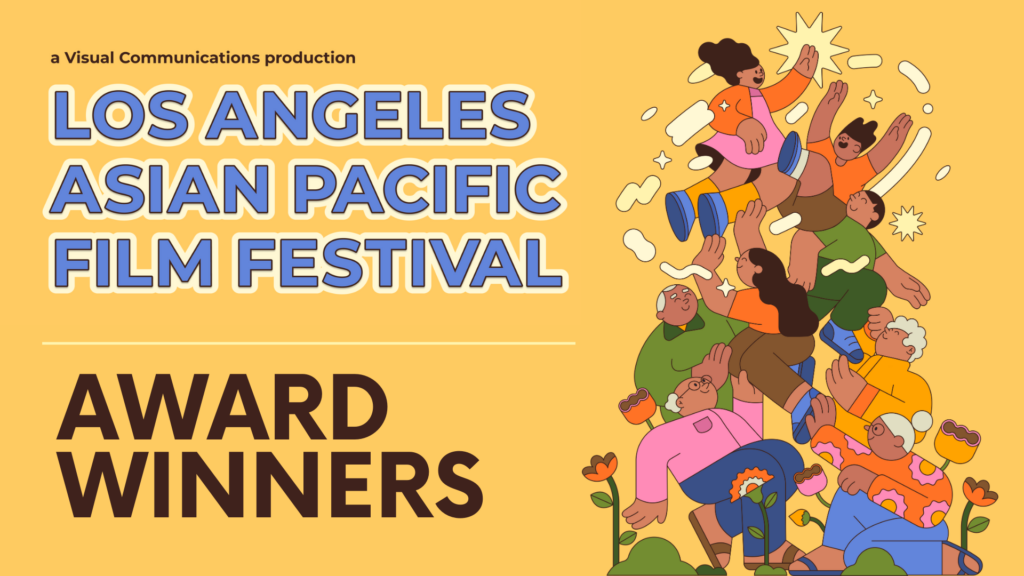 a Visual Communications production

LOS ANGELES
ASIAN PACIFIC
FILM FESTIVAL

AWARD
WINNERS